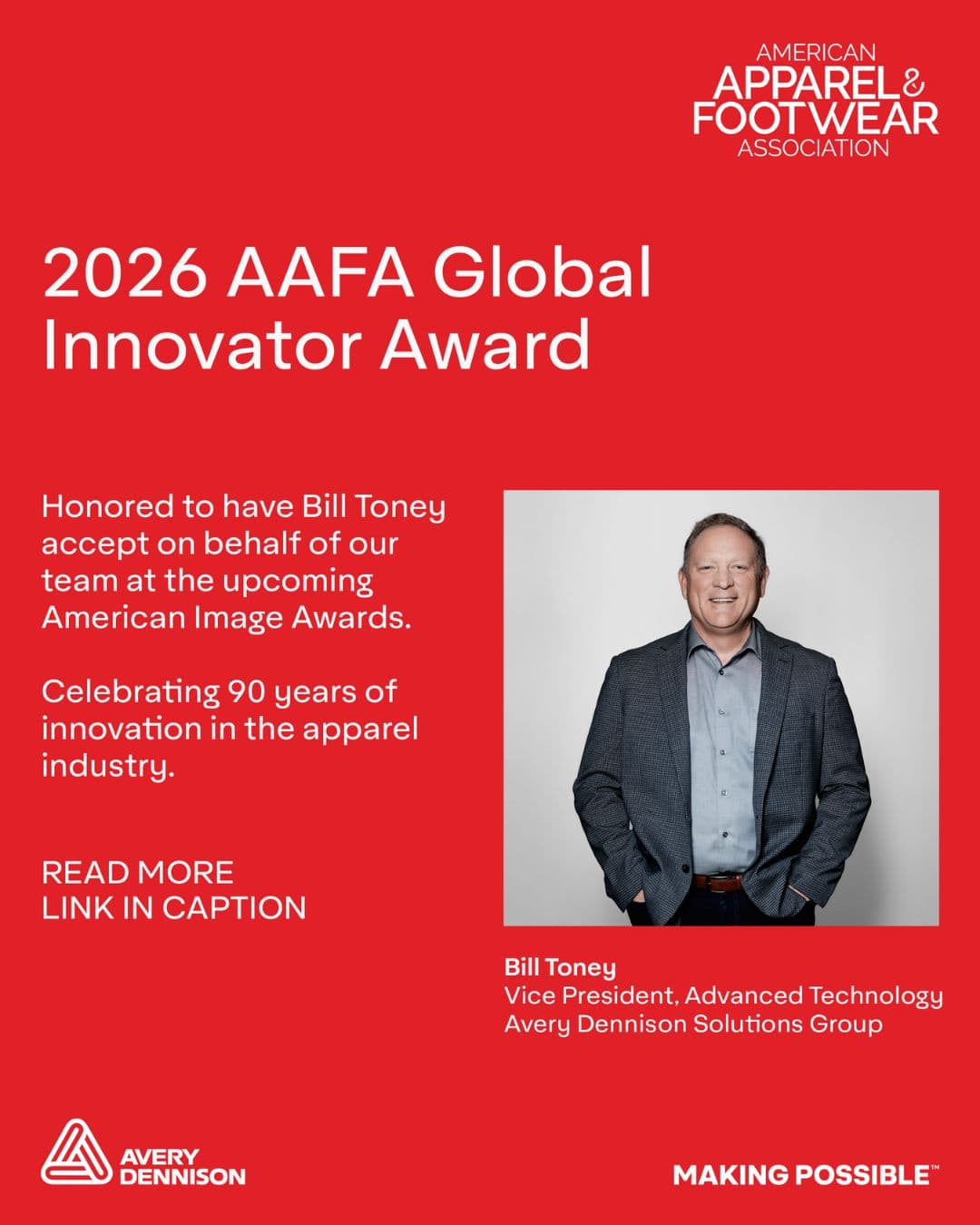 AMERICAN
APPAREL &
FOOTWEAR
ASSOCIATION

2026 AAFA Global Innovator Award

Honored to have Bill Toney accept on behalf of our team at the upcoming American Image Awards.

Celebrating 90 years of innovation in the apparel industry.

READ MORE
LINK IN CAPTION

Bill Toney
Vice President, Advanced Technology
Avery Dennison Solutions Group

AVERY DENNISON

MAKING POSSIBLE™